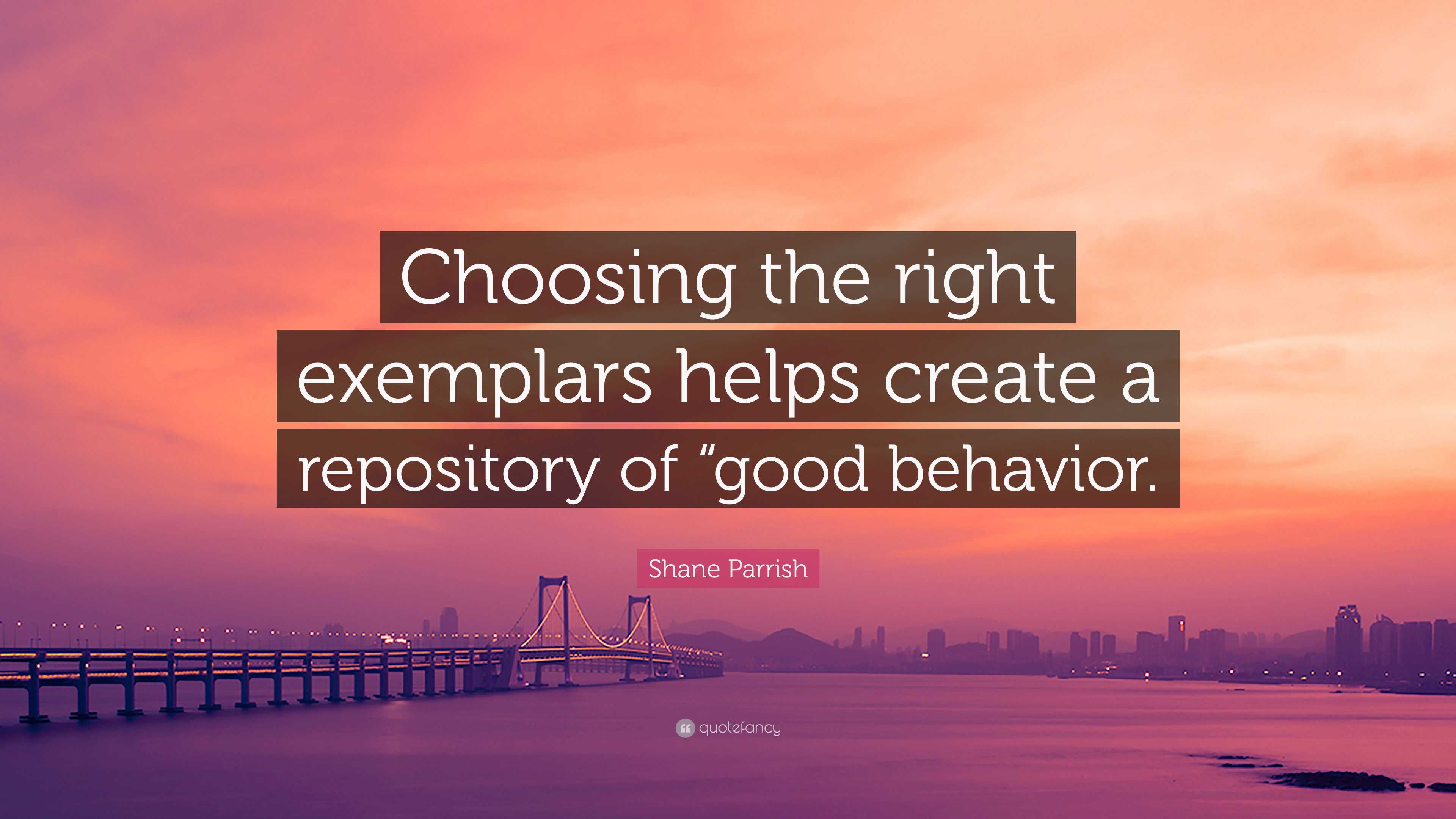 Choosing the right exemplars helps create a repository of “good behavior.

Shane Parrish

quotefancy